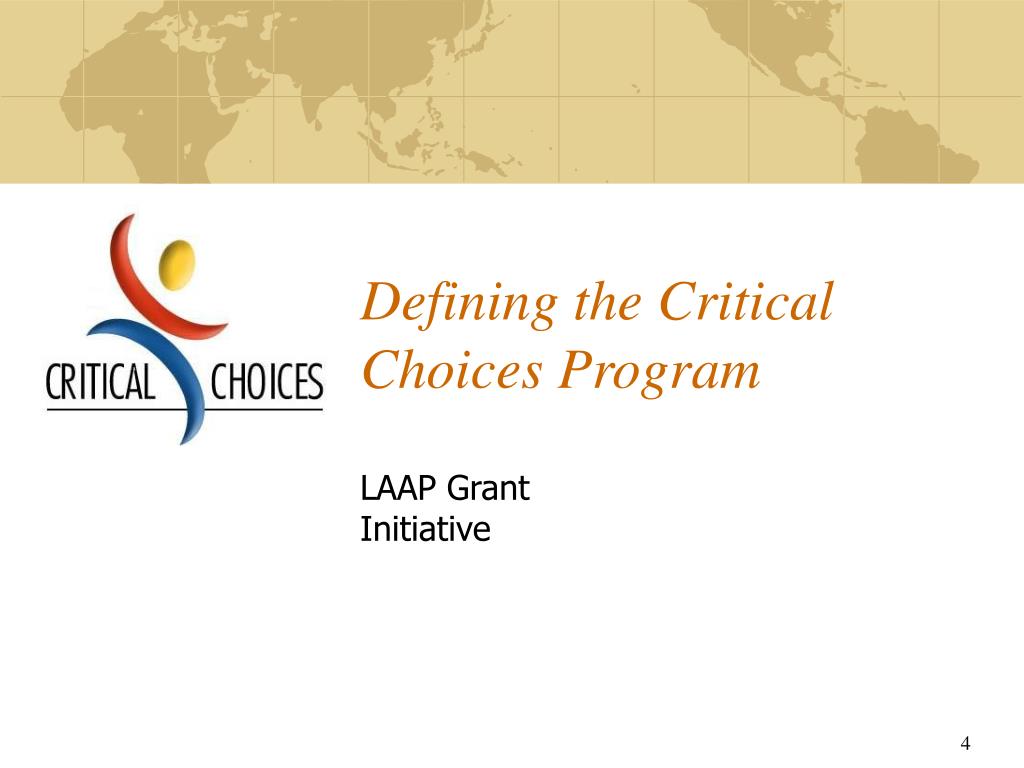 CRITICAL CHOICES

Defining the Critical Choices Program

LAAP Grant Initiative

4